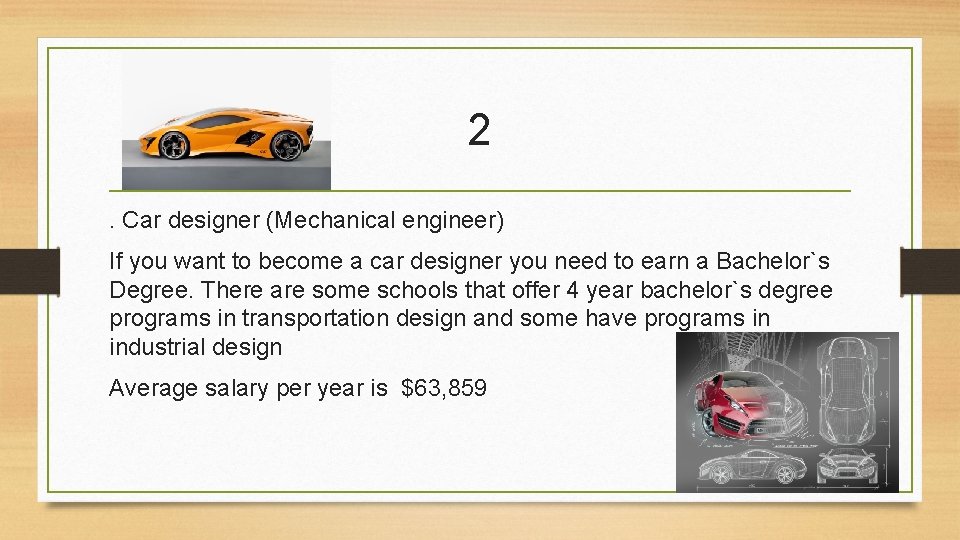 2

. Car designer (Mechanical engineer)

If you want to become a car designer you need to earn a Bachelor`s Degree. There are some schools that offer 4 year bachelor`s degree programs in transportation design and some have programs in industrial design

Average salary per year is $63,859